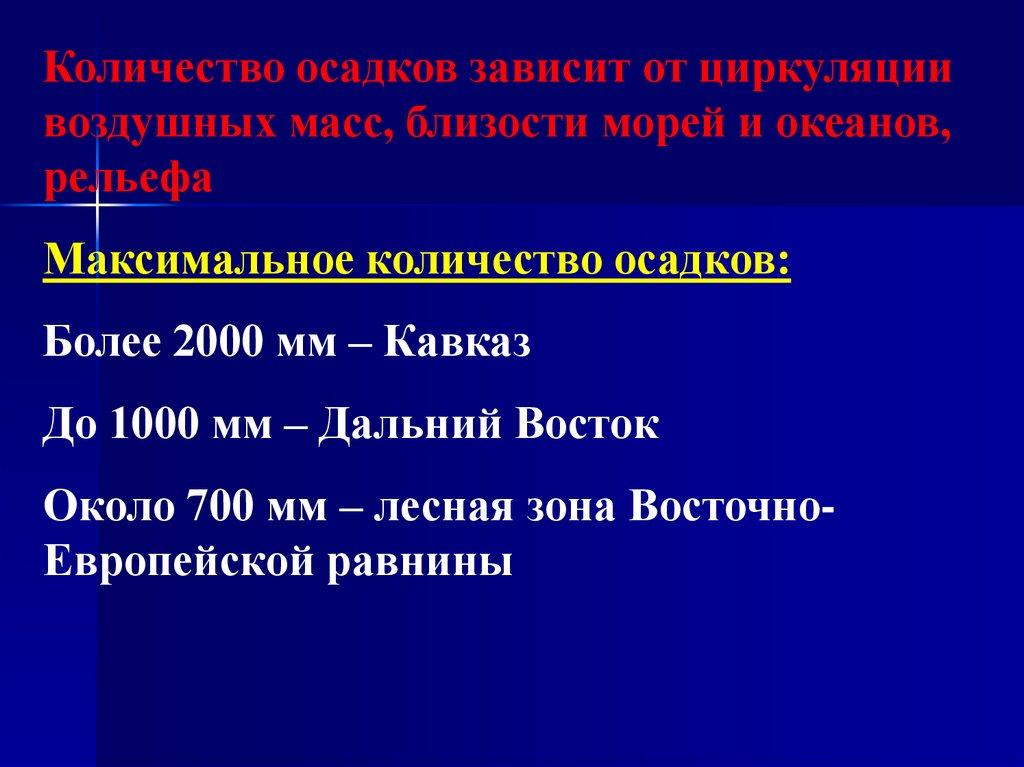 Количество осадков зависит от циркуляции воздушных масс, близости морей и океанов, рельефа

Максимальное количество осадков:

Более 2000 мм – Кавказ

До 1000 мм – Дальний Восток

Около 700 мм – лесная зона Восточно-Европейской равнины